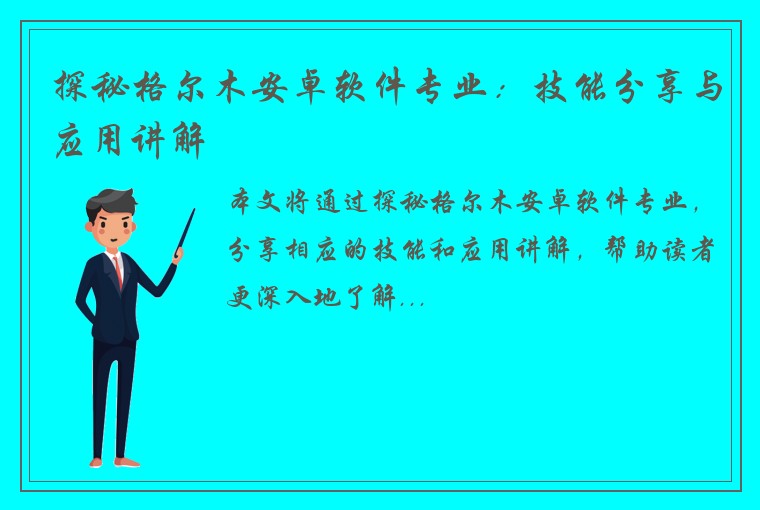 探秘格尔木安卓软件专业：技能分享与应用讲解

本文将通过探秘格尔木安卓软件专业，分享相应的技能和应用讲解，帮助读者更深入地了解...